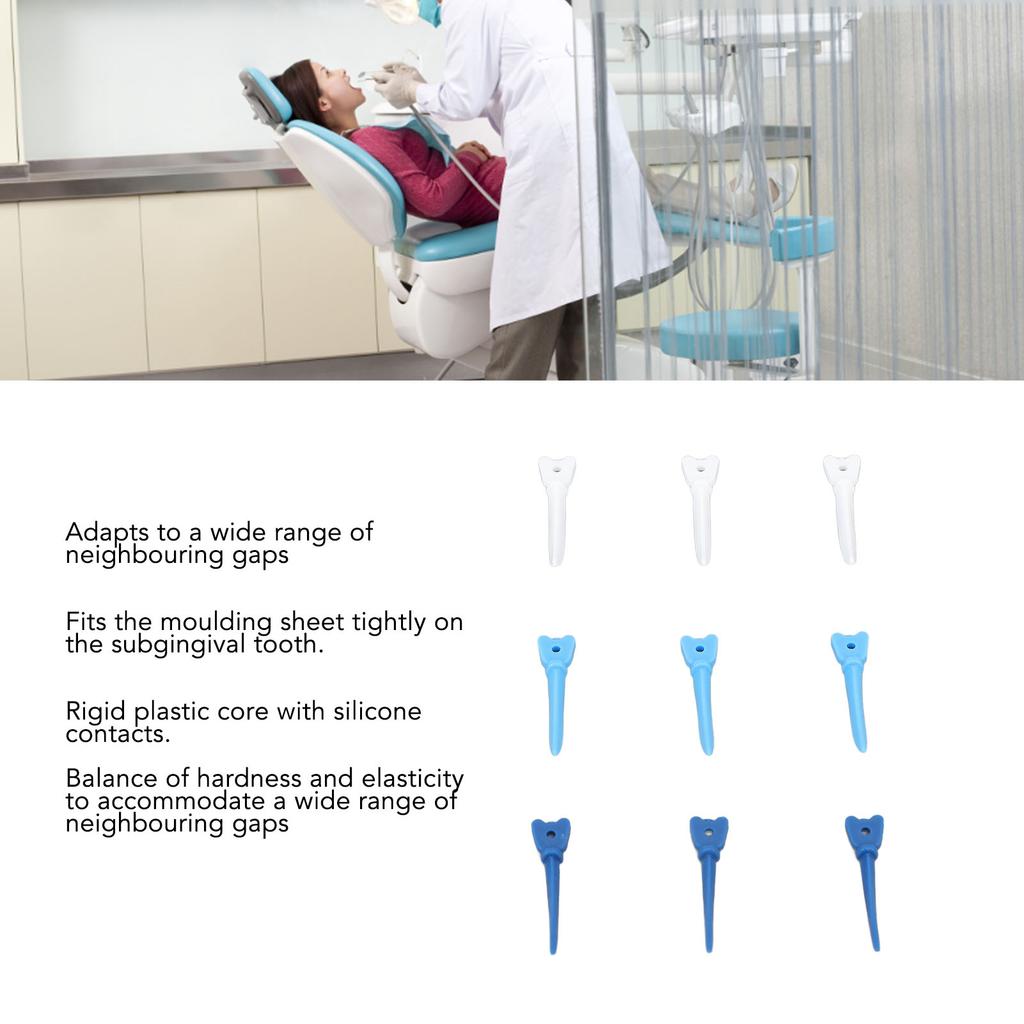 Adapts to a wide range of neighbouring gaps

Fits the moulding sheet tightly on the subgingival tooth.

Rigid plastic core with silicone contacts.

Balance of hardness and elasticity to accommodate a wide range of neighbouring gaps